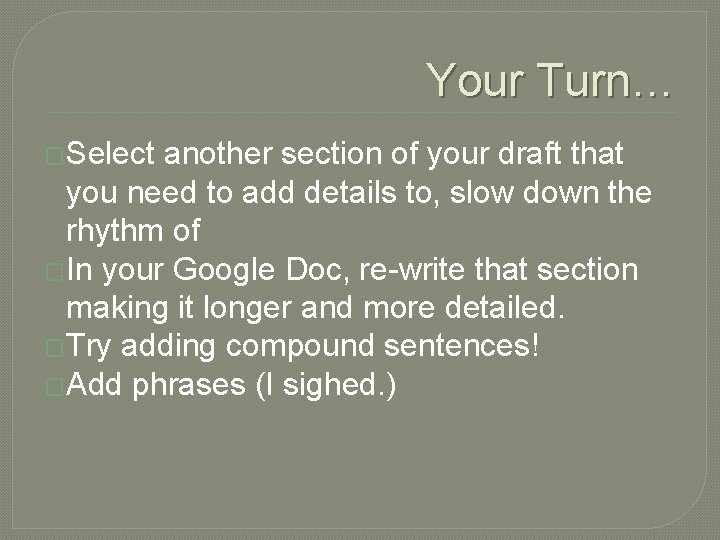 Your Turn…

Select another section of your draft that you need to add details to, slow down the rhythm of

In your Google Doc, re-write that section making it longer and more detailed.

Try adding compound sentences!

Add phrases (I sighed.)